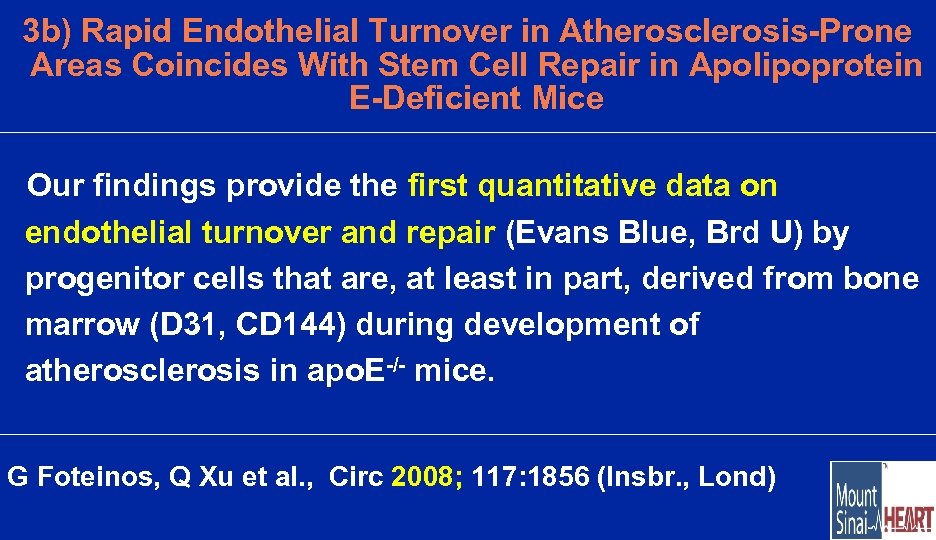 3b) Rapid Endothelial Turnover in Atherosclerosis-Prone Areas Coincides With Stem Cell Repair in Apolipoprotein E-Deficient Mice

Our findings provide the first quantitative data on endothelial turnover and repair (Evans Blue, Brd U) by progenitor cells that are, at least in part, derived from bone marrow (D31, CD144) during development of atherosclerosis in apoE$^{-/-}$ mice.

G Foteinos, Q Xu et al., Circ 2008; 117:1856 (Insbr., Lond)

Mount Sinai HEART